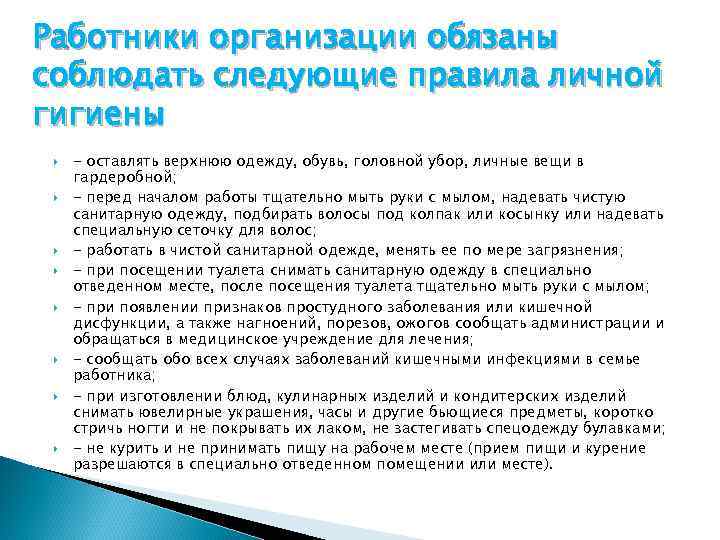 Работники организации обязаны соблюдать следующие правила личной гигиены

- оставлять верхнюю одежду, обувь, головной убор, личные вещи в гардеробной;

- перед началом работы тщательно мыть руки с мылом, надевать чистую санитарную одежду, подбирать волосы под колпак или косынку или надевать специальную сеточку для волос;

- работать в чистой санитарной одежде, менять ее по мере загрязнения;

- при посещении туалета снимать санитарную одежду в специально отведенном месте, после посещения туалета тщательно мыть руки с мылом;

- при появлении признаков простудного заболевания или кишечной дисфункции, а также нагноений, порезов, ожогов сообщать администрации и обращаться в медицинское учреждение для лечения;

- сообщать обо всех случаях заболеваний кишечными инфекциями в семье работника;

- при изготовлении блюд, кулинарных изделий и кондитерских изделий снимать ювелирные украшения, часы и другие бьющиеся предметы, коротко стричь ногти и не покрывать их лаком, не застегивать спецодежду булавками;

- не курить и не принимать пищу на рабочем месте (прием пищи и курение разрешаются в специально отведенном помещении или месте).